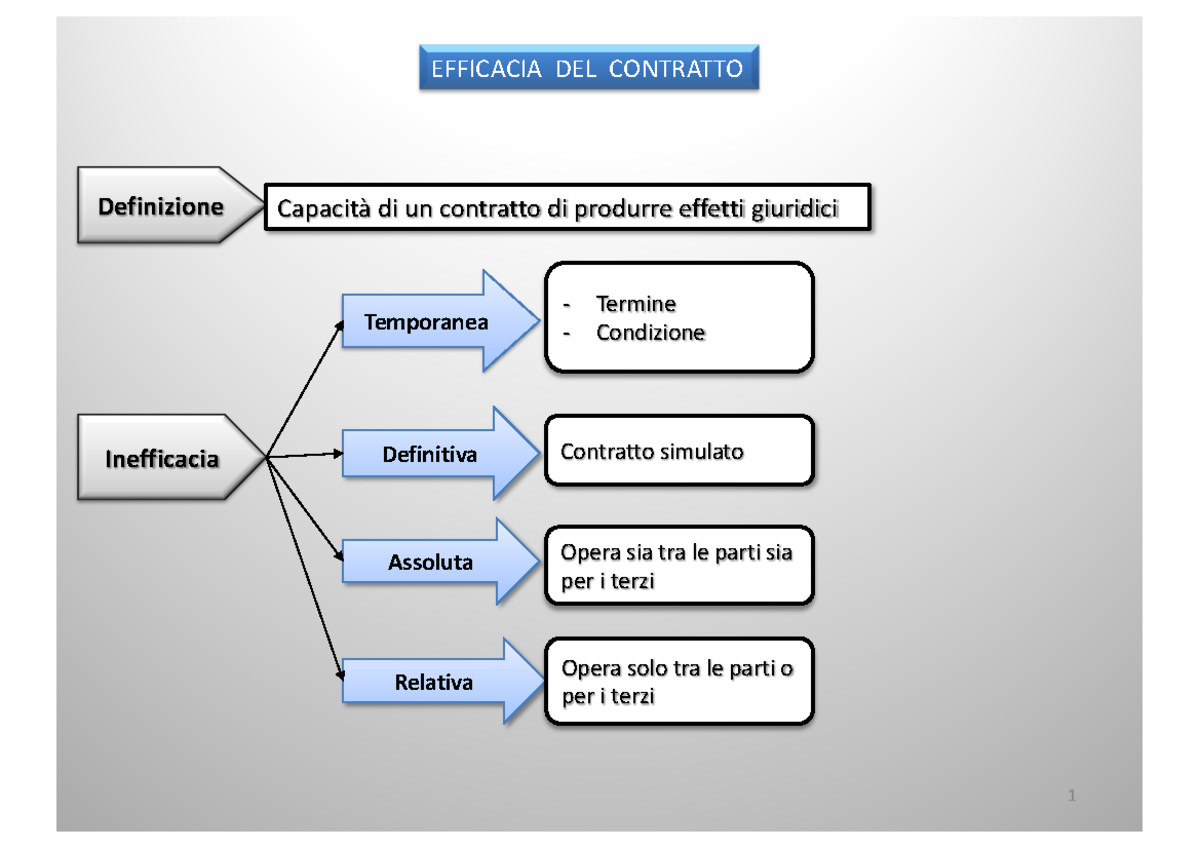 EFFICACIA DEL CONTRATTO

Definizione

Capacità di un contratto di produrre effetti giuridici

Inefficacia

Temporanea

- Termine
- Condizione

Definitiva

Contratto simulato

Assoluta

Opera sia tra le parti sia per i terzi

Relativa

Opera solo tra le parti o per i terzi

1